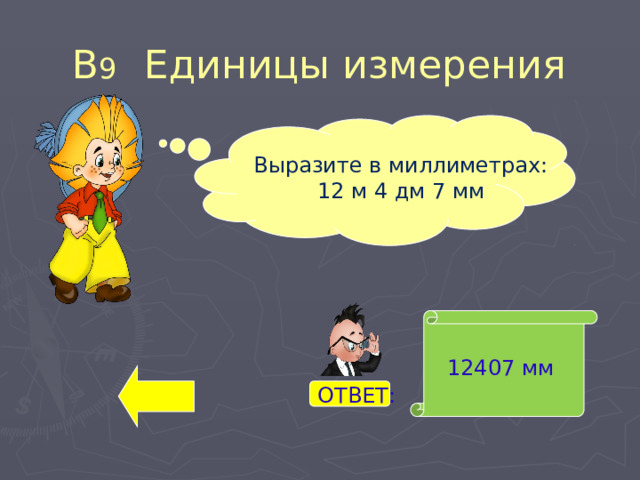 В9 Единицы измерения

Выразите в миллиметрах:
12 м 4 дм 7 мм

ОТВЕТ

12407 мм